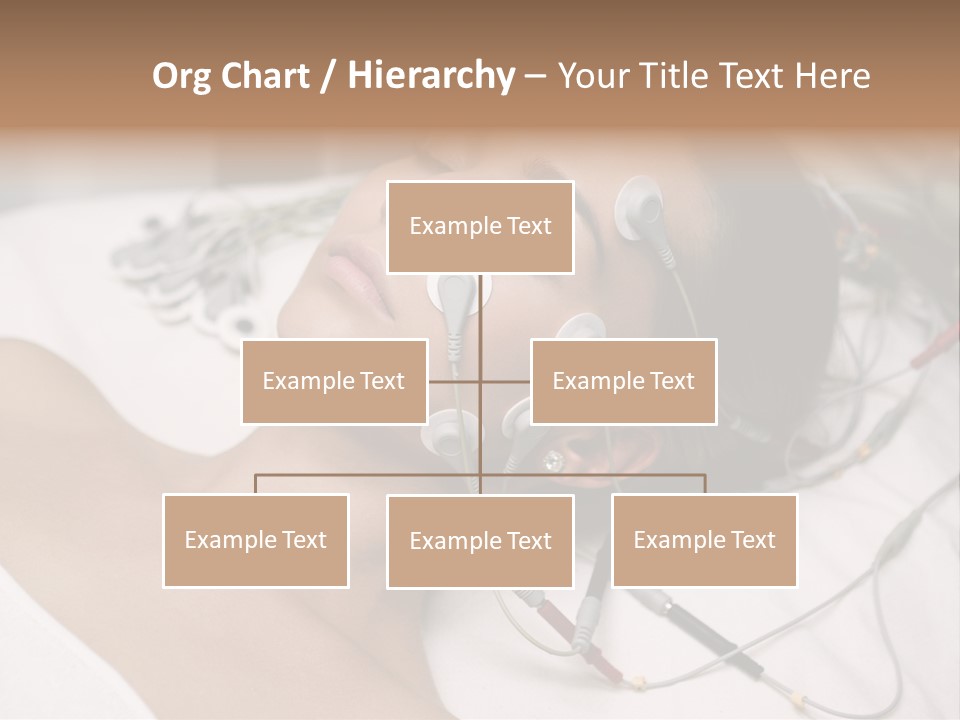 Org Chart / Hierarchy – Your Title Text Here

Example Text

Example Text

Example Text

Example Text

Example Text

Example Text